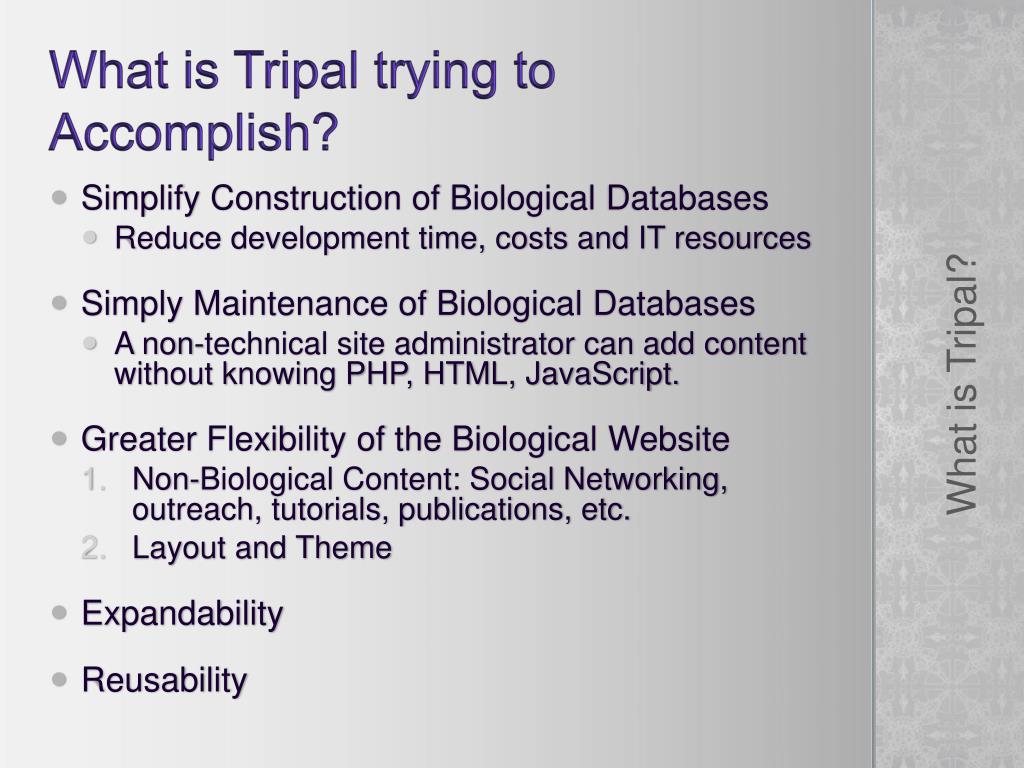 What is Tripal trying to Accomplish?

- Simplify Construction of Biological Databases
  - Reduce development time, costs and IT resources
- Simply Maintenance of Biological Databases
  - A non-technical site administrator can add content without knowing PHP, HTML, JavaScript.
- Greater Flexibility of the Biological Website
  1. Non-Biological Content: Social Networking, outreach, tutorials, publications, etc.
  2. Layout and Theme
- Expandability
- Reusability

What is Tripal?